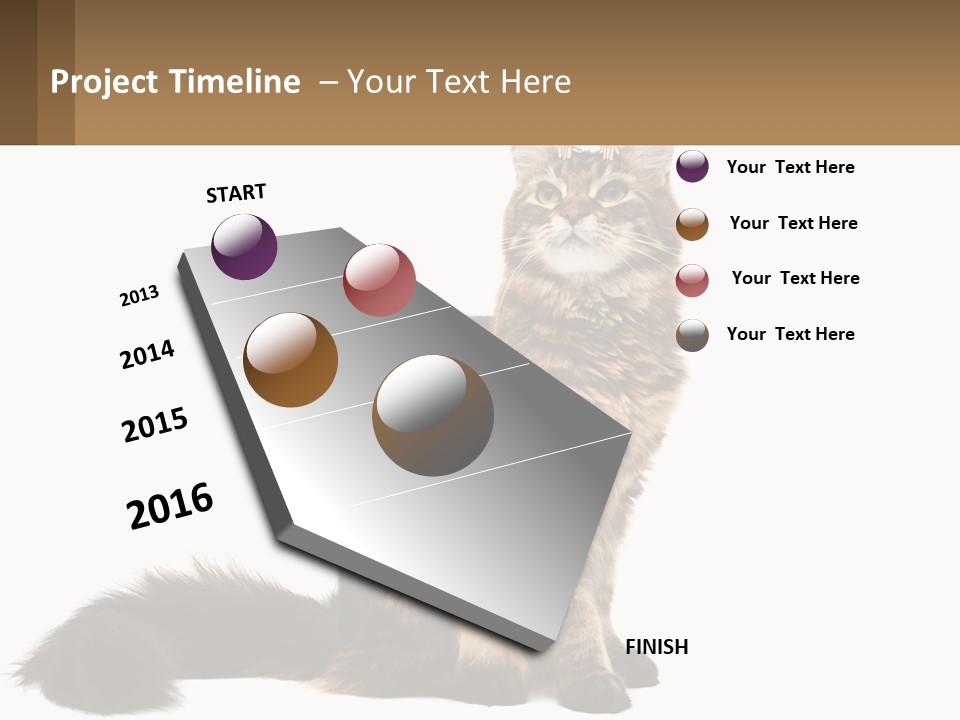 Project Timeline – Your Text Here

START

2013

2014

2015

2016

FINISH

Your Text Here

Your Text Here

Your Text Here

Your Text Here